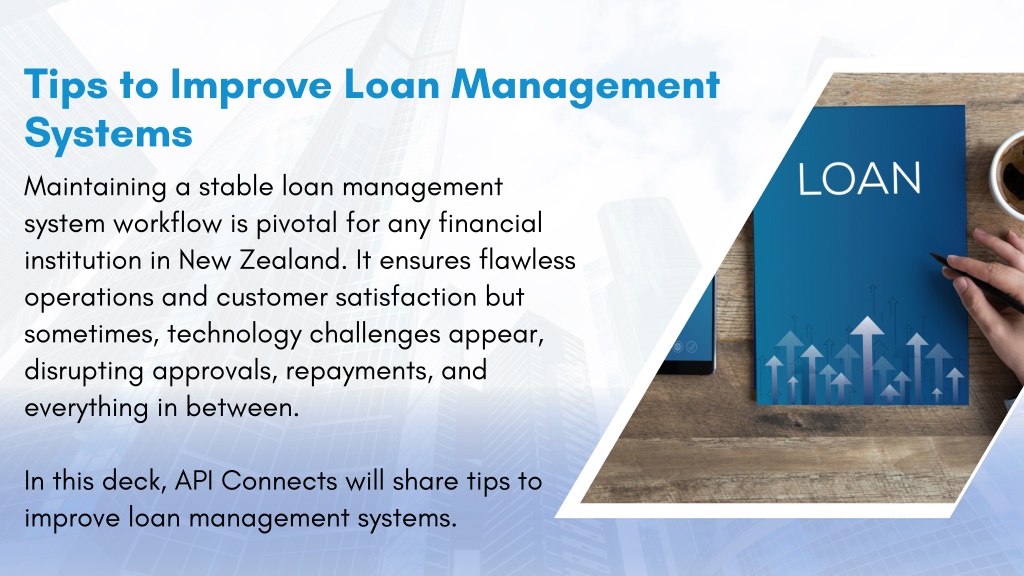 Tips to Improve Loan Management Systems

Maintaining a stable loan management system workflow is pivotal for any financial institution in New Zealand. It ensures flawless operations and customer satisfaction but sometimes, technology challenges appear, disrupting approvals, repayments, and everything in between.

In this deck, API Connects will share tips to improve loan management systems.

LOAN